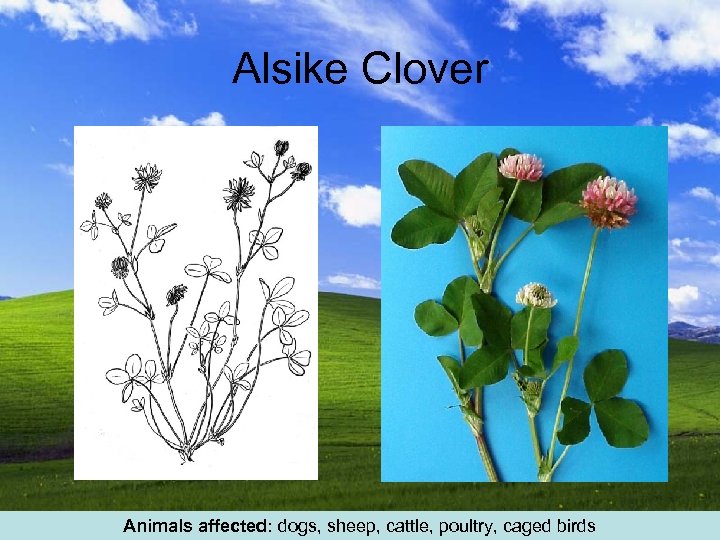 Alsike Clover

Animals affected: dogs, sheep, cattle, poultry, caged birds